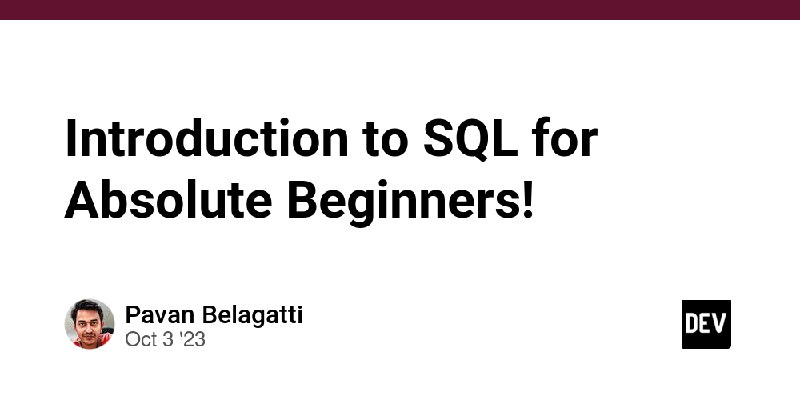 Introduction to SQL for Absolute Beginners!

Pavan Belagatti
Oct 3 '23

DEV